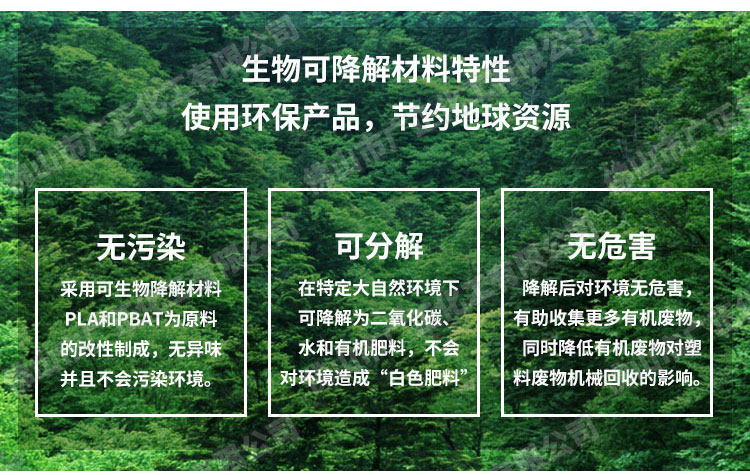 生物可降解材料特性
使用环保产品，节约地球资源

无污染
采用可生物降解材料PLA和PBAT为原料的改性制成，无异味并且不会污染环境。

可分解
在特定大自然环境下可降解为二氧化碳、水和有机肥料，不会对环境造成“白色肥料”

无危害
降解后对环境无危害，有助收集更多有机废物，同时降低有机废物对塑料废物机械回收的影响。